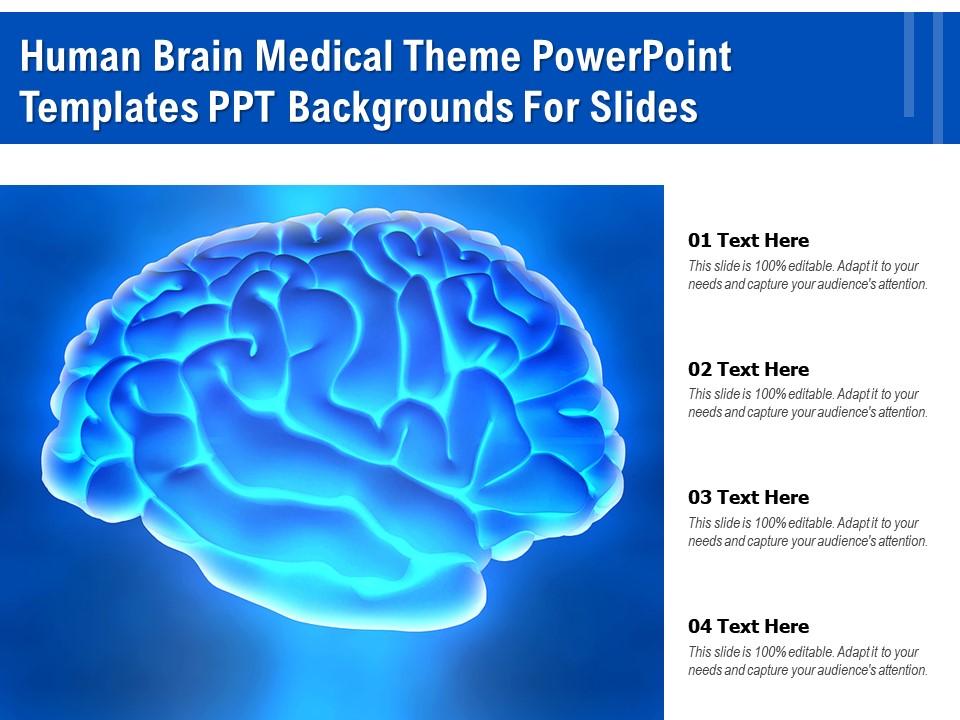 Human Brain Medical Theme PowerPoint Templates PPT Backgrounds For Slides

01 Text Here
This slide is 100% editable. Adapt it to your needs and capture your audience's attention.

02 Text Here
This slide is 100% editable. Adapt it to your needs and capture your audience's attention.

03 Text Here
This slide is 100% editable. Adapt it to your needs and capture your audience's attention.

04 Text Here
This slide is 100% editable. Adapt it to your needs and capture your audience's attention.